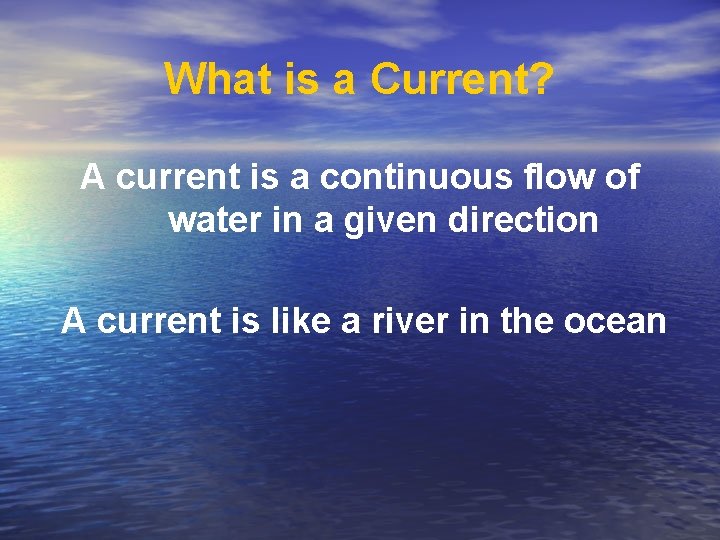 What is a Current?

A current is a continuous flow of water in a given direction

A current is like a river in the ocean